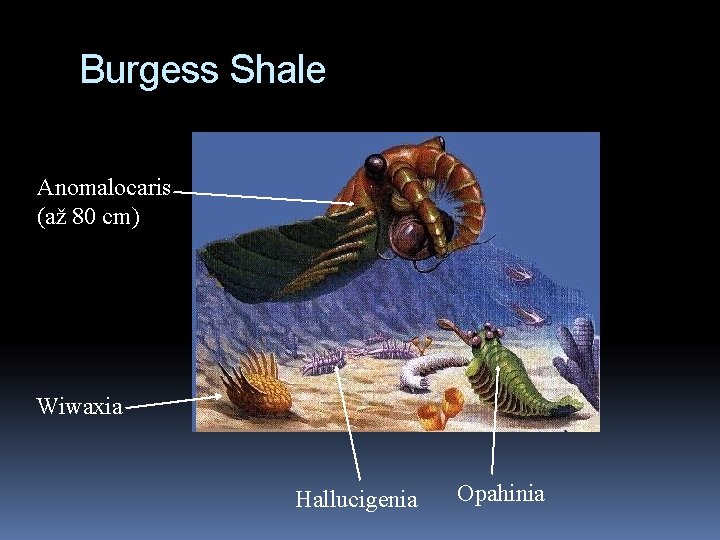 Burgess Shale

Anomalocaris
(až 80 cm)

Wiwaxia

Hallucigenia

Opahinia